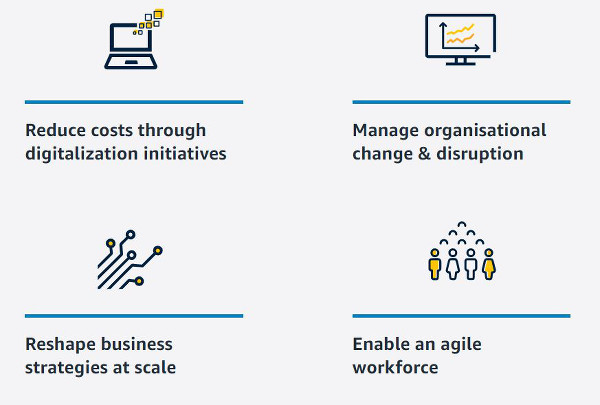 Reduce costs through digitalization initiatives

Manage organisational change & disruption

Reshape business strategies at scale

Enable an agile workforce